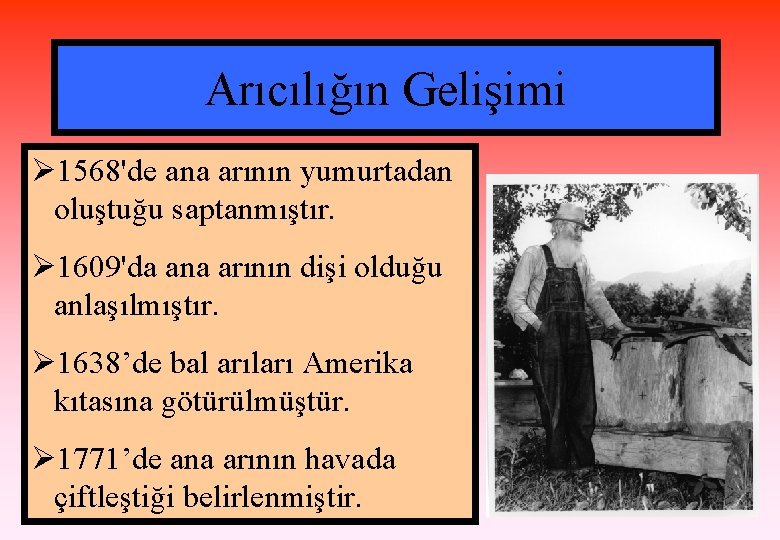 Arıcılığın Gelişimi

➢1568'de ana arının yumurtadan oluştuğu saptanmıştır.

➢1609'da ana arının dişi olduğu anlaşılmıştır.

➢1638’de bal arıları Amerika kıtasına götürülmüştür.

➢1771’de ana arının havada çiftleştiği belirlenmiştir.